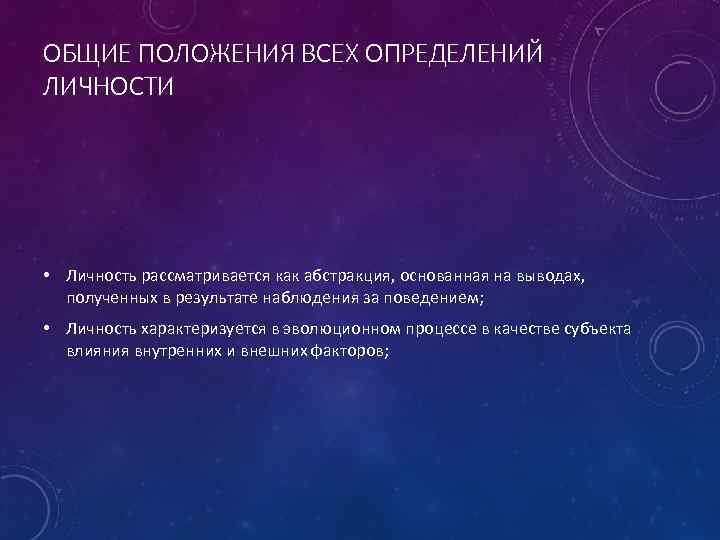 ОБЩИЕ ПОЛОЖЕНИЯ ВСЕХ ОПРЕДЕЛЕНИЙ ЛИЧНОСТИ

• Личность рассматривается как абстракция, основанная на выводах, полученных в результате наблюдения за поведением;

• Личность характеризуется в эволюционном процессе в качестве субъекта влияния внутренних и внешних факторов;